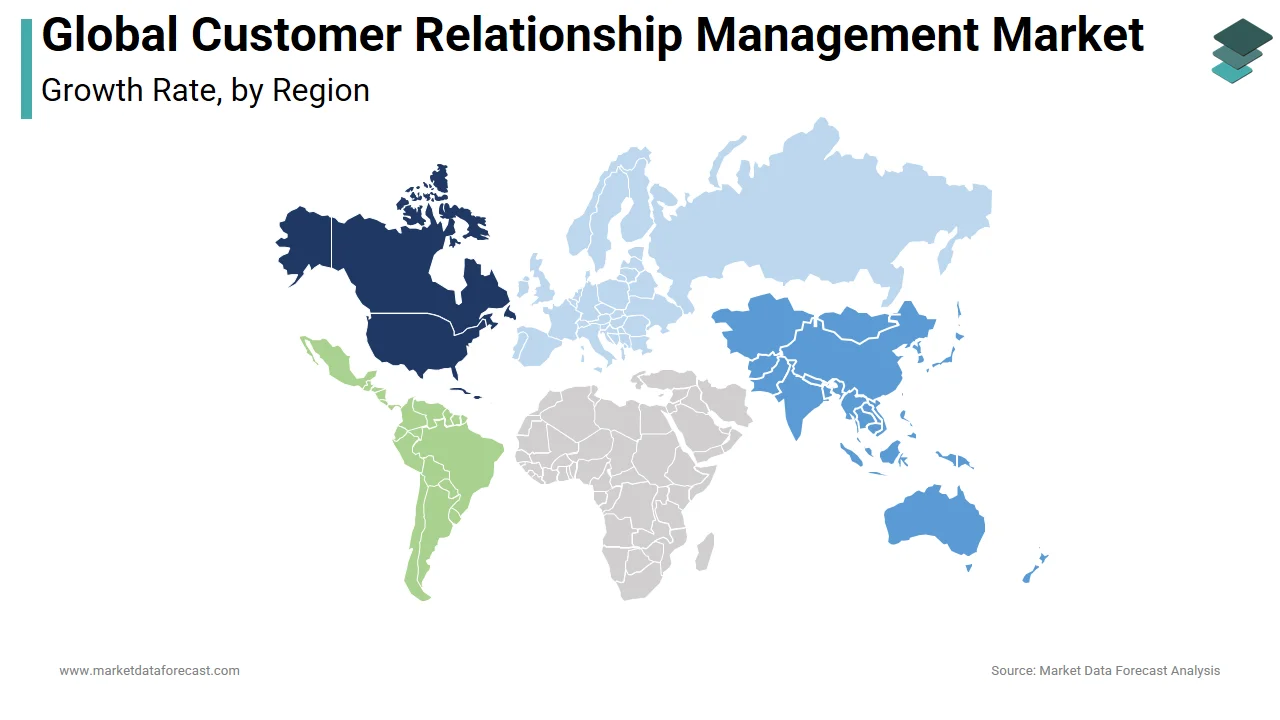 Global Customer Relationship Management Market
Growth Rate, by Region

www.marketdataforecast.com

Source: Market Data Forecast Analysis